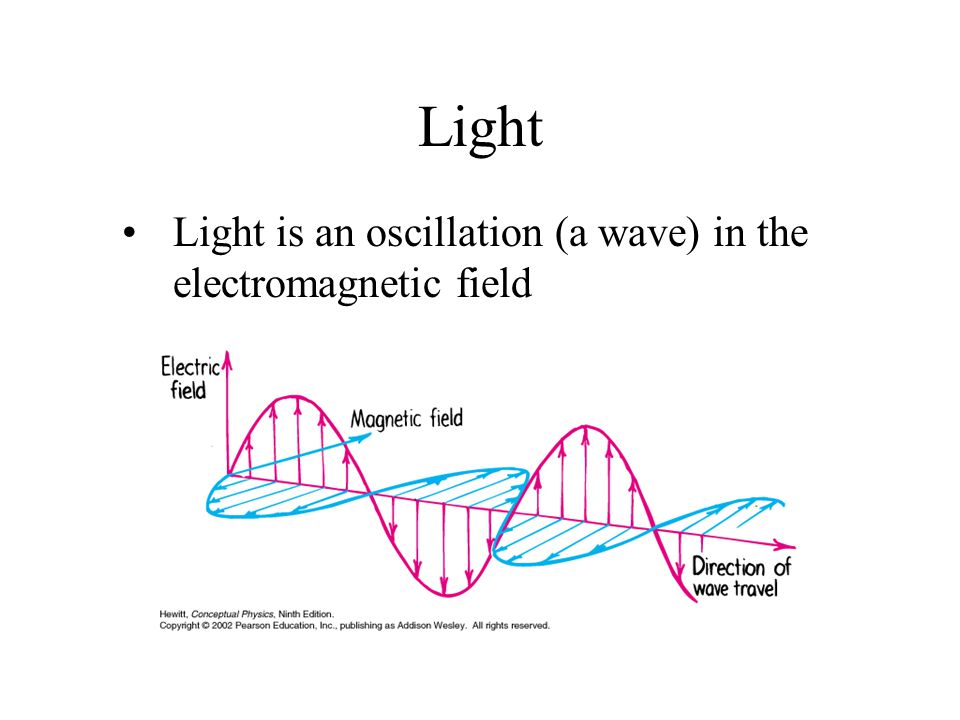 Light

• Light is an oscillation (a wave) in the electromagnetic field

Electric field

Magnetic field

Direction of wave travel

Hewitt, Conceptual Physics, Ninth Edition.
Copyright © 2002 Pearson Education, Inc., publishing as Addison Wesley. All rights reserved.